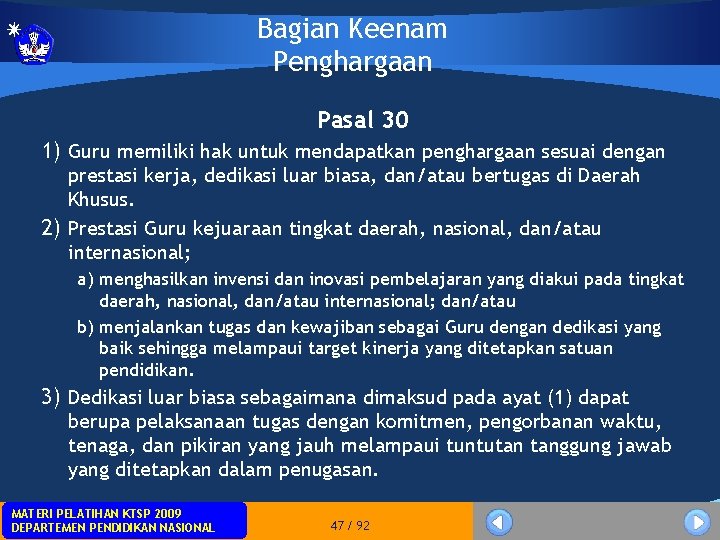 Bagian Keenam
Penghargaan

Pasal 30

1) Guru memiliki hak untuk mendapatkan penghargaan sesuai dengan prestasi kerja, dedikasi luar biasa, dan/atau bertugas di Daerah Khusus.

2) Prestasi Guru kejuaraan tingkat daerah, nasional, dan/atau internasional;

a) menghasilkan invensi dan inovasi pembelajaran yang diakui pada tingkat daerah, nasional, dan/atau internasional; dan/atau

b) menjalankan tugas dan kewajiban sebagai Guru dengan dedikasi yang baik sehingga melampaui target kinerja yang ditetapkan satuan pendidikan.

3) Dedikasi luar biasa sebagaimana dimaksud pada ayat (1) dapat berupa pelaksanaan tugas dengan komitmen, pengorbanan waktu, tenaga, dan pikiran yang jauh melampaui tuntutan tanggung jawab yang ditetapkan dalam penugasan.

MATERI PELATIHAN KTSP 2009
DEPARTEMEN PENDIDIKAN NASIONAL

47 / 92